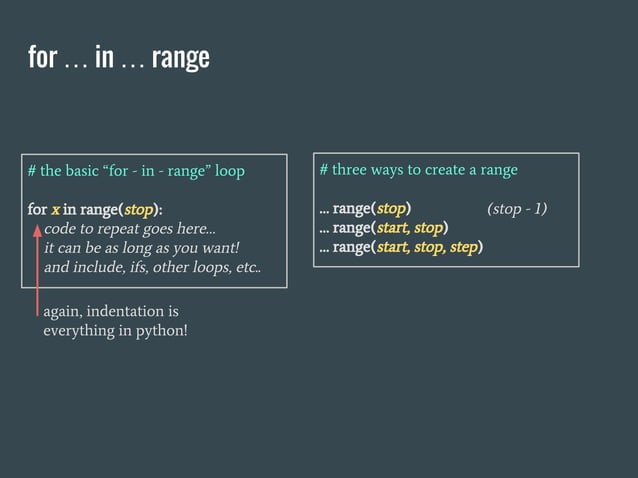 for … in … range

# the basic “for - in - range” loop

for x in range(stop):
code to repeat goes here...
it can be as long as you want!
and include, ifs, other loops, etc..

again, indentation is everything in python!

# three ways to create a range

... range(stop) (stop - 1)
... range(start, stop)
... range(start, stop, step)